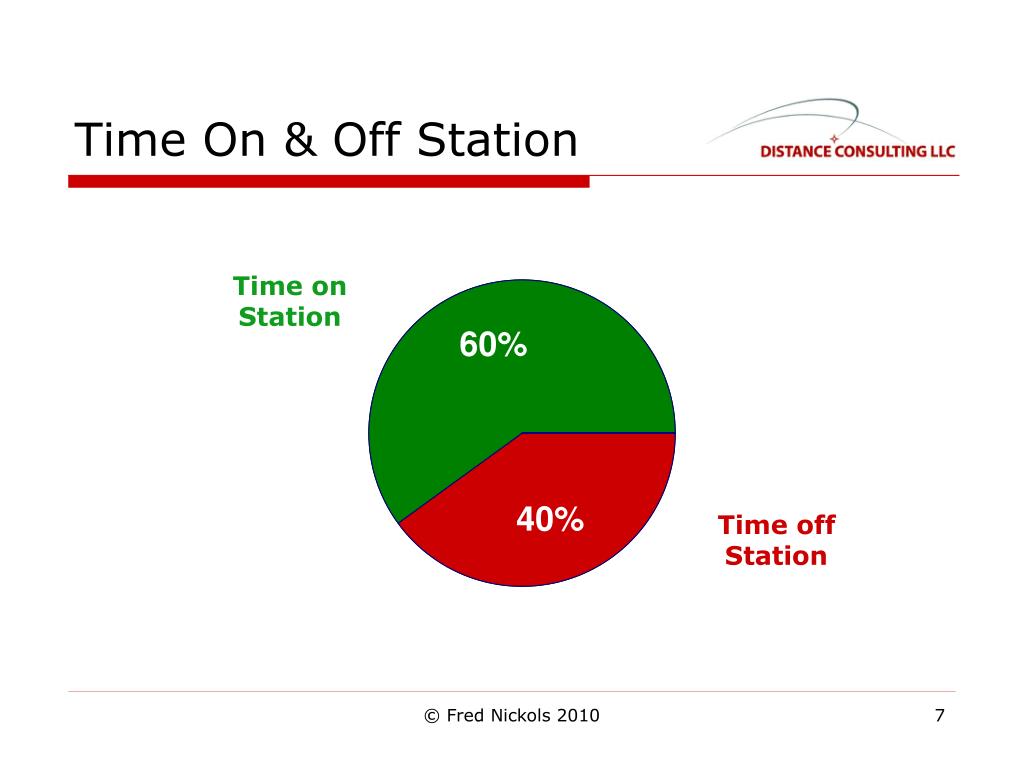 Time On & Off Station

DISTANCE CONSULTING LLC

Time on Station

60%

40%

Time off Station

© Fred Nickols 2010

7